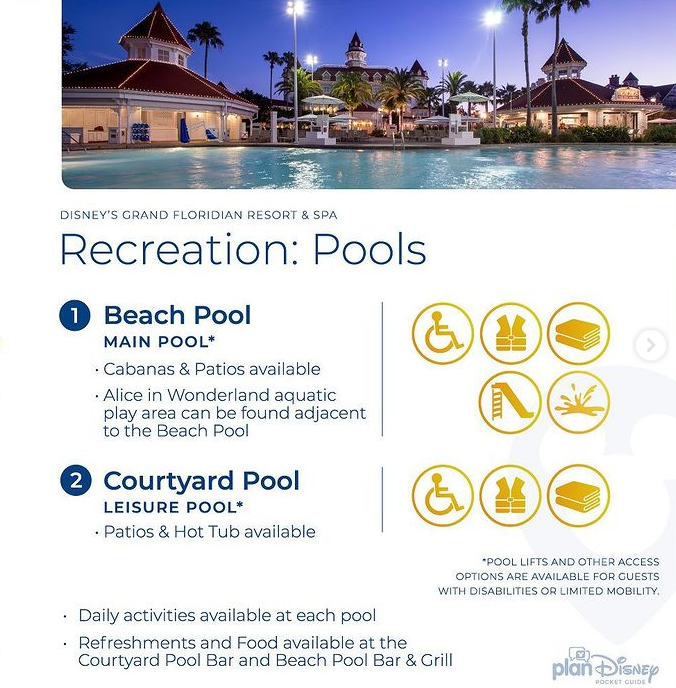 DISNEY'S GRAND FLORIDIAN RESORT & SPA

Recreation: Pools

1 Beach Pool
MAIN POOL*

· Cabanas & Patios available

· Alice in Wonderland aquatic play area can be found adjacent to the Beach Pool

2 Courtyard Pool
LEISURE POOL*

· Patios & Hot Tub available

*POOL LIFTS AND OTHER ACCESS OPTIONS ARE AVAILABLE FOR GUESTS WITH DISABILITIES OR LIMITED MOBILITY.

· Daily activities available at each pool

· Refreshments and Food available at the Courtyard Pool Bar and Beach Pool Bar & Grill

plan Disney
POCKET GUIDE